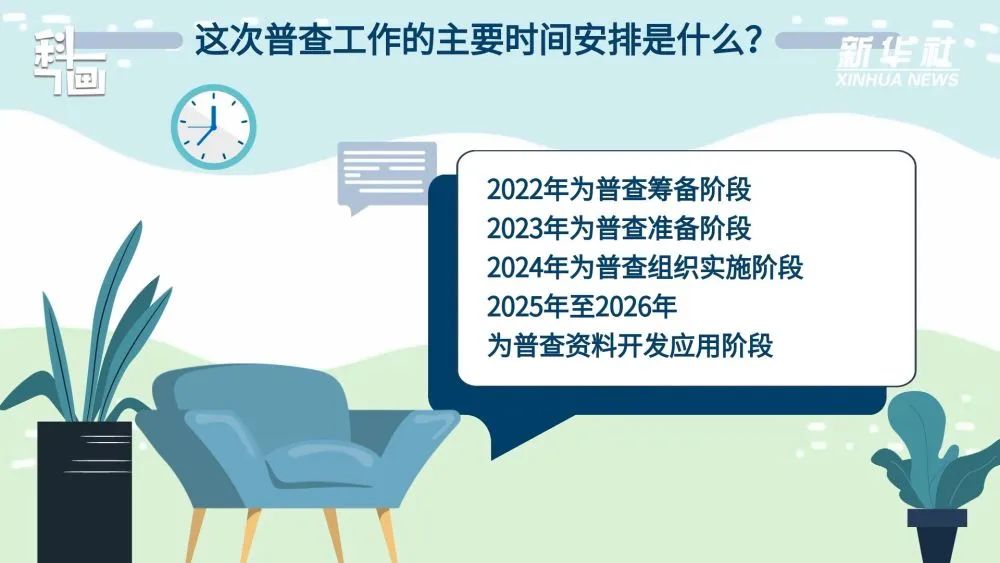 科画

这次普查工作的主要时间安排是什么？

新华社
XINHUA NEWS

2022年为普查筹备阶段
2023年为普查准备阶段
2024年为普查组织实施阶段
2025年至2026年
为普查资料开发应用阶段